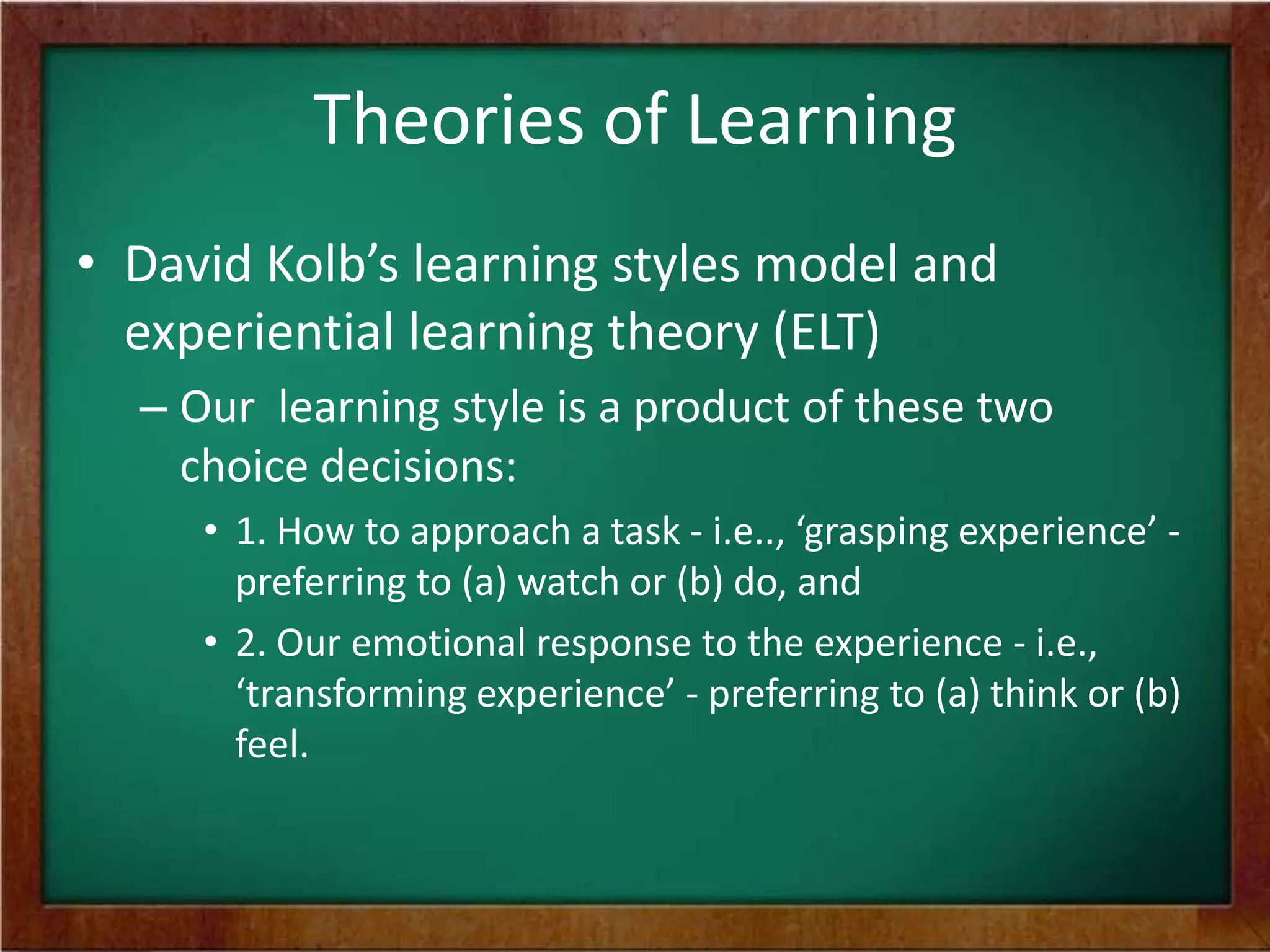 Theories of Learning

• David Kolb’s learning styles model and experiential learning theory (ELT)

– Our learning style is a product of these two choice decisions:

• 1. How to approach a task - i.e.., ‘grasping experience’ - preferring to (a) watch or (b) do, and

• 2. Our emotional response to the experience - i.e., ‘transforming experience’ - preferring to (a) think or (b) feel.